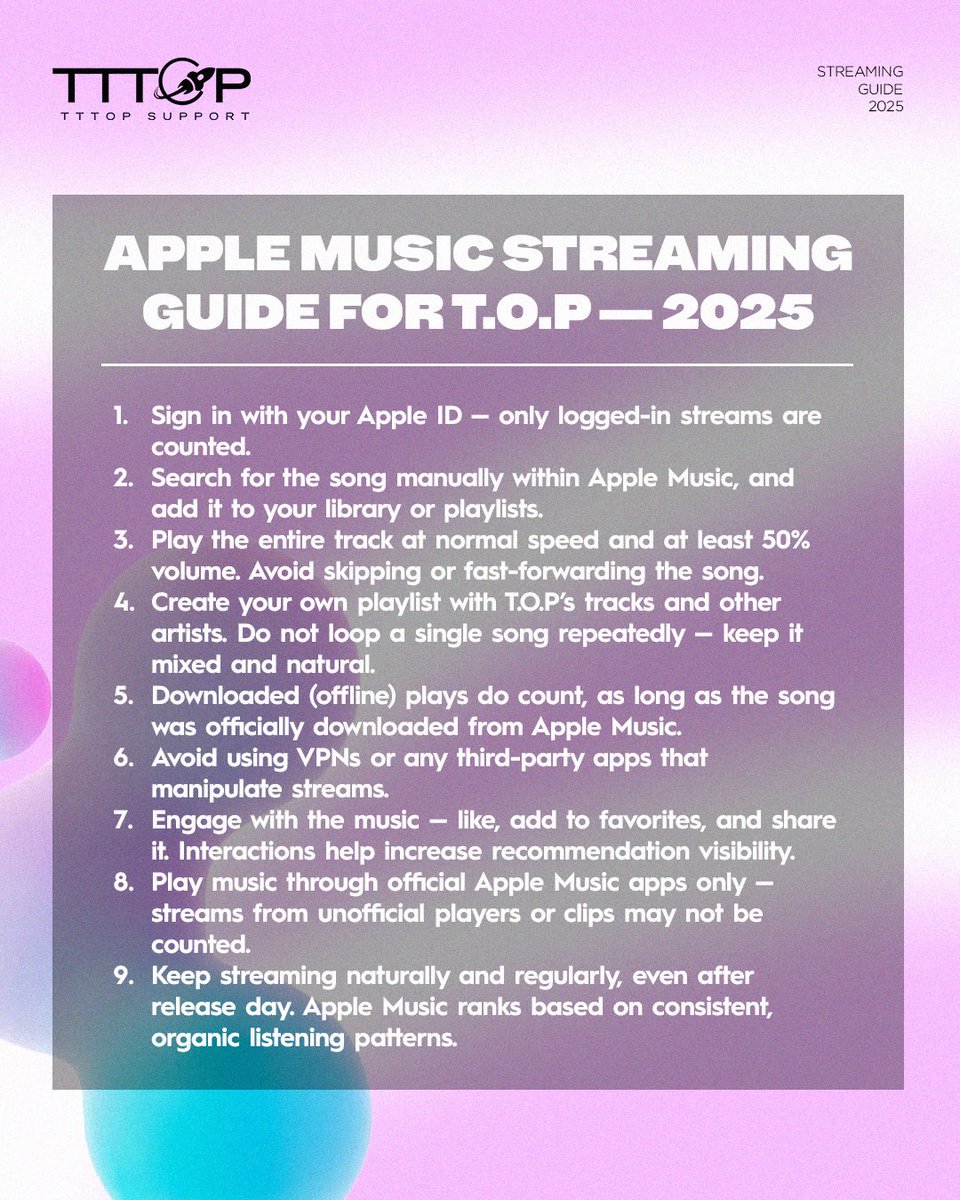 TTTOP
TTTOP SUPPORT

STREAMING GUIDE 2025

APPLE MUSIC STREAMING GUIDE FOR T.O.P — 2025

1. Sign in with your Apple ID — only logged-in streams are counted.
2. Search for the song manually within Apple Music, and add it to your library or playlists.
3. Play the entire track at normal speed and at least 50% volume. Avoid skipping or fast-forwarding the song.
4. Create your own playlist with T.O.P's tracks and other artists. Do not loop a single song repeatedly — keep it mixed and natural.
5. Downloaded (offline) plays do count, as long as the song was officially downloaded from Apple Music.
6. Avoid using VPNs or any third-party apps that manipulate streams.
7. Engage with the music — like, add to favorites, and share it. Interactions help increase recommendation visibility.
8. Play music through official Apple Music apps only — streams from unofficial players or clips may not be counted.
9. Keep streaming naturally and regularly, even after release day. Apple Music ranks based on consistent, organic listening patterns.